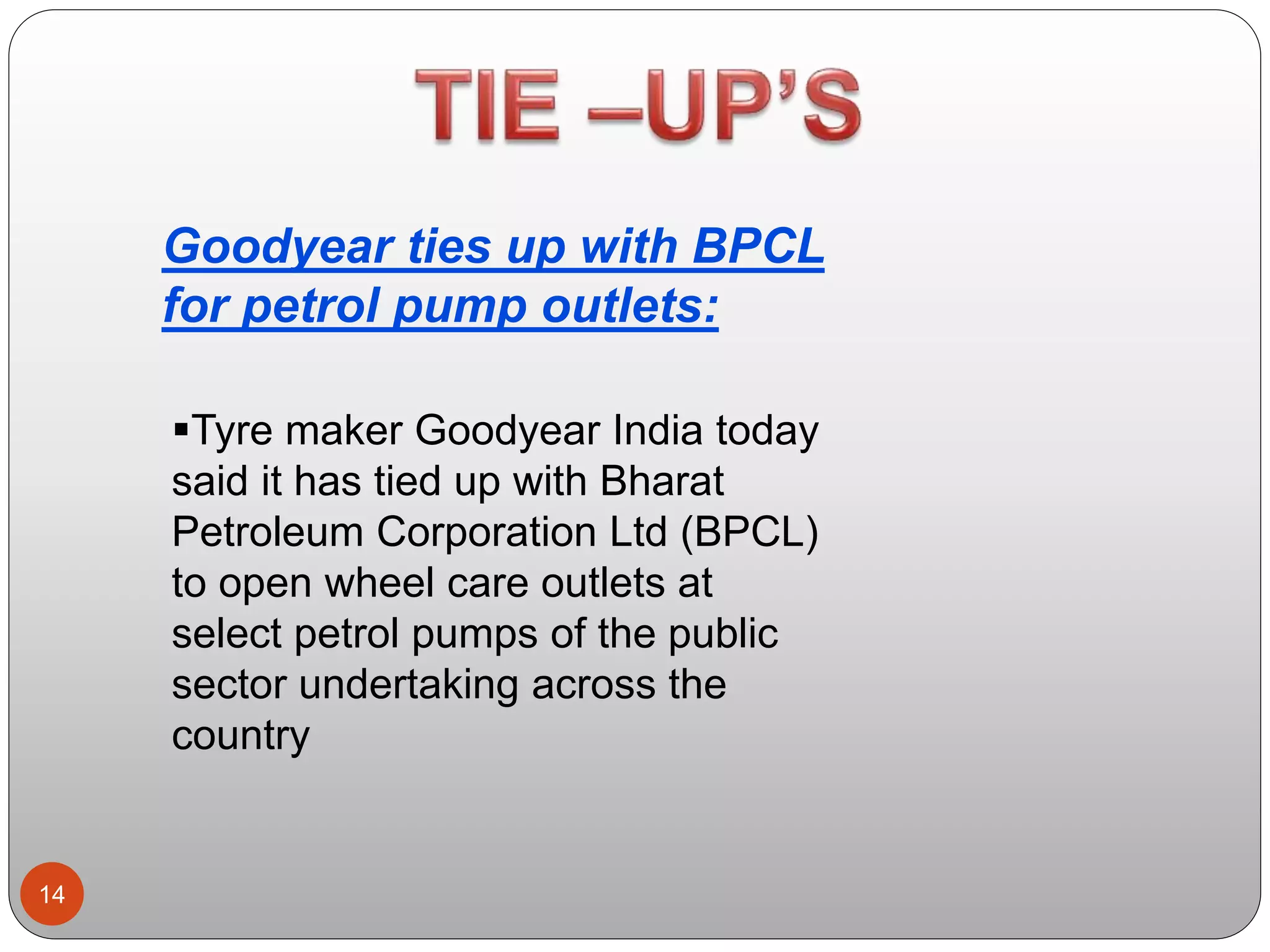 TIE –UP'S

Goodyear ties up with BPCL for petrol pump outlets:

▪Tyre maker Goodyear India today said it has tied up with Bharat Petroleum Corporation Ltd (BPCL) to open wheel care outlets at select petrol pumps of the public sector undertaking across the country

14